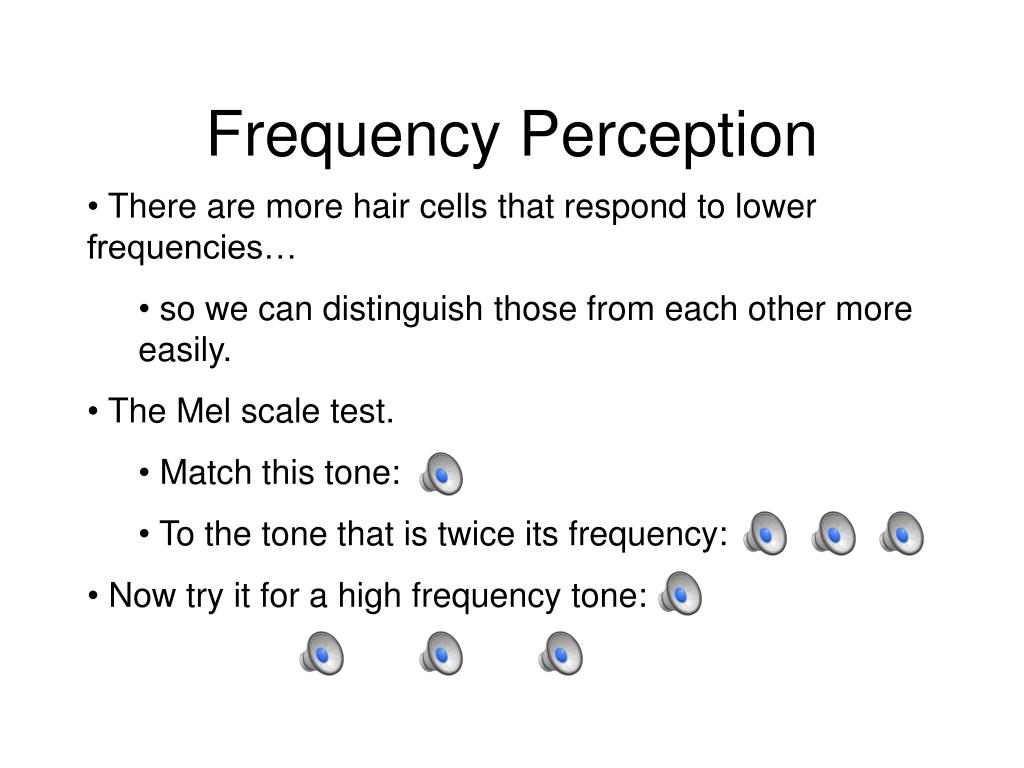 Frequency Perception

• There are more hair cells that respond to lower frequencies…

• so we can distinguish those from each other more easily.

• The Mel scale test.

• Match this tone:

• To the tone that is twice its frequency:

• Now try it for a high frequency tone: